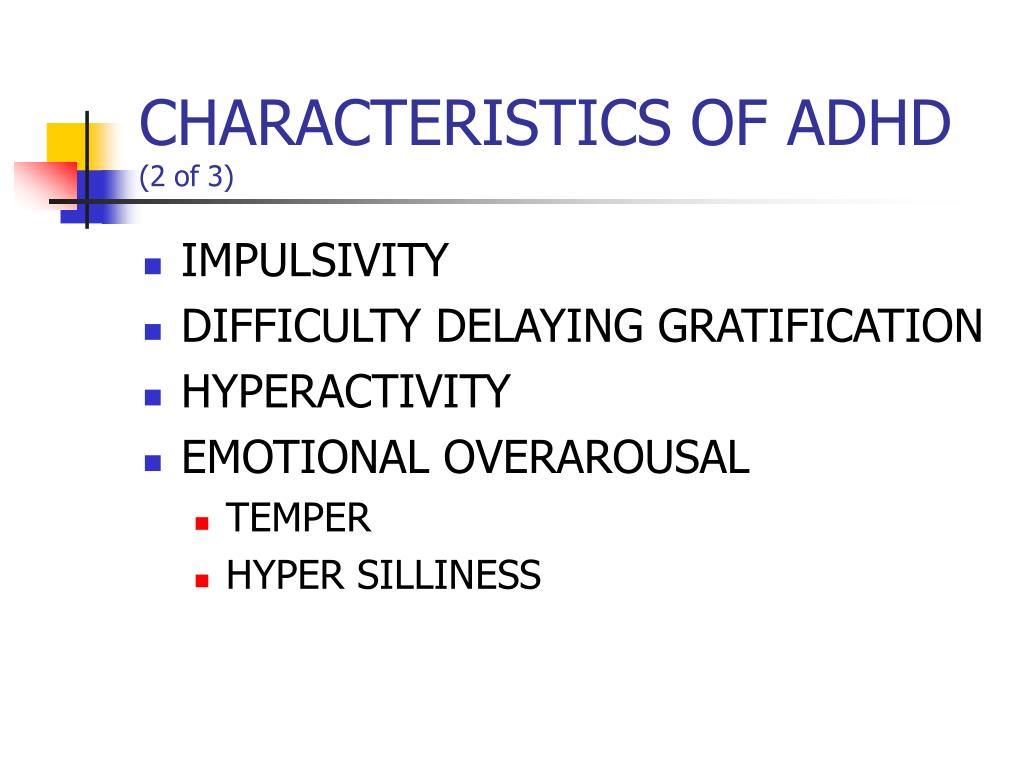 CHARACTERISTICS OF ADHD
(2 of 3)

- IMPULSIVITY
- DIFFICULTY DELAYING GRATIFICATION
- HYPERACTIVITY
- EMOTIONAL OVERAROUSAL
  - TEMPER
  - HYPER SILLINESS